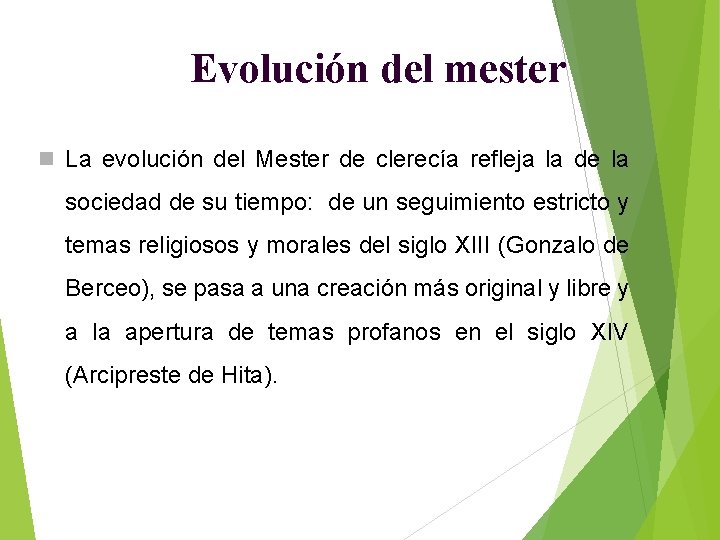 Evolución del mester

La evolución del Mester de clerecía refleja la de la sociedad de su tiempo: de un seguimiento estricto y temas religiosos y morales del siglo XIII (Gonzalo de Berceo), se pasa a una creación más original y libre y a la apertura de temas profanos en el siglo XIV (Arcipreste de Hita).